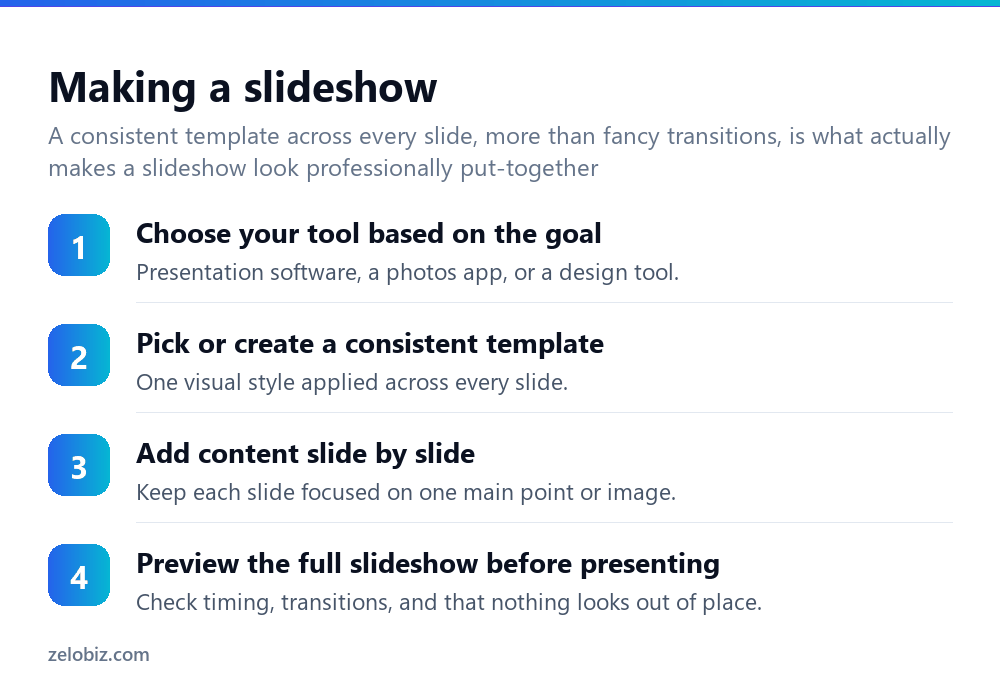 Making a slideshow

A consistent template across every slide, more than fancy transitions, is what actually makes a slideshow look professionally put-together

1
Choose your tool based on the goal
Presentation software, a photos app, or a design tool.

2
Pick or create a consistent template
One visual style applied across every slide.

3
Add content slide by slide
Keep each slide focused on one main point or image.

4
Preview the full slideshow before presenting
Check timing, transitions, and that nothing looks out of place.

zelobiz.com